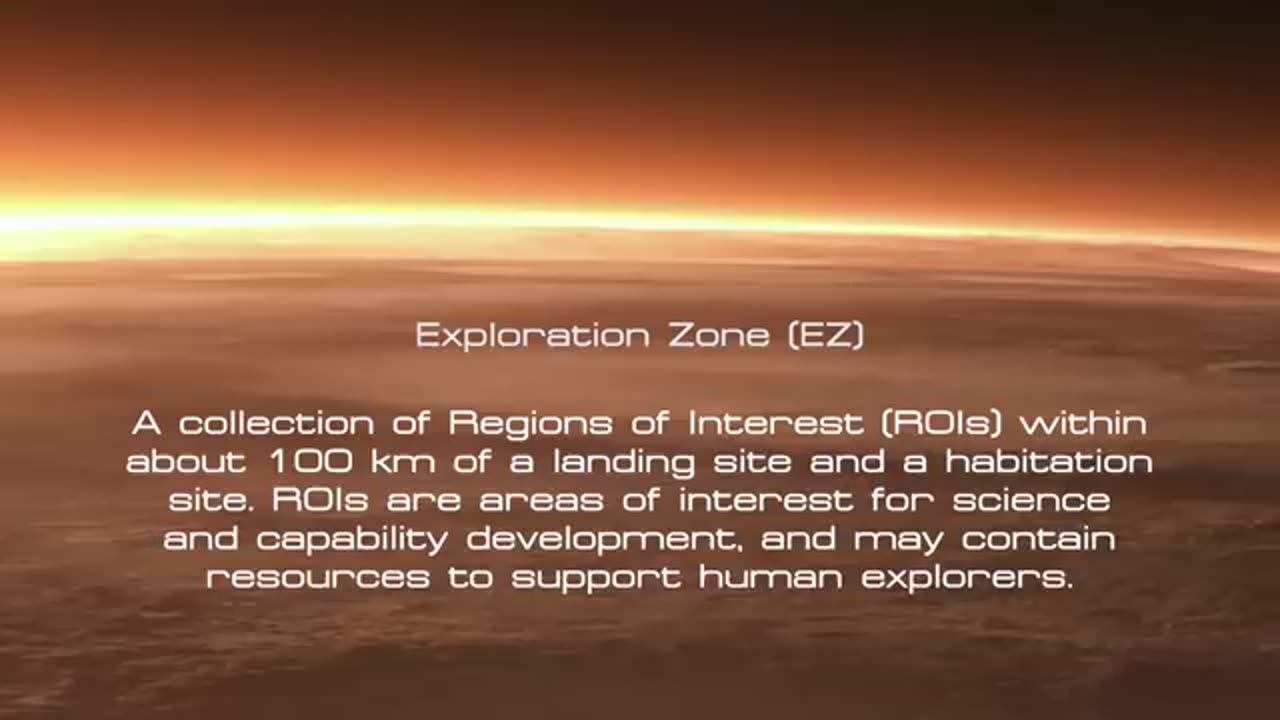 Exploration Zone (EZ)

A collection of Regions of Interest (ROIs) within about 100 km of a landing site and a habitation site. ROIs are areas of interest for science and capability development, and may contain resources to support human explorers.